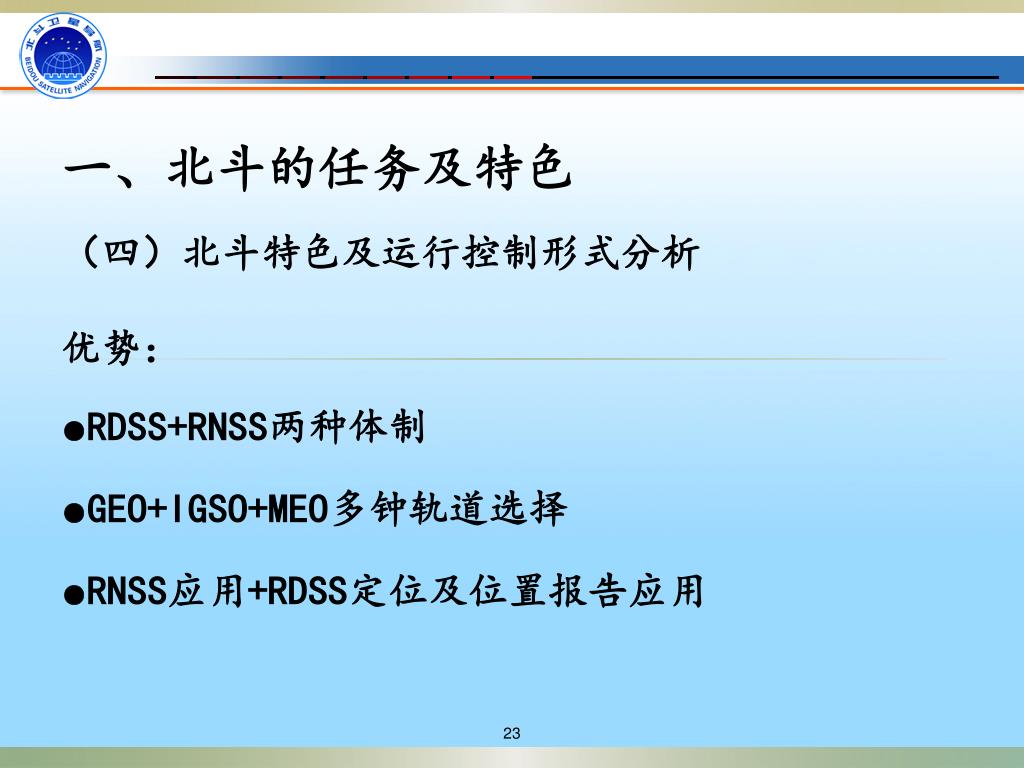 北斗卫星导航
BEIDOU SATELLITE NAVIGATION

一、北斗的任务及特色

（四）北斗特色及运行控制形式分析

优势：

●RDSS+RNSS两种体制

●GEO+IGSO+MEO多钟轨道选择

●RNSS应用+RDSS定位及位置报告应用

23